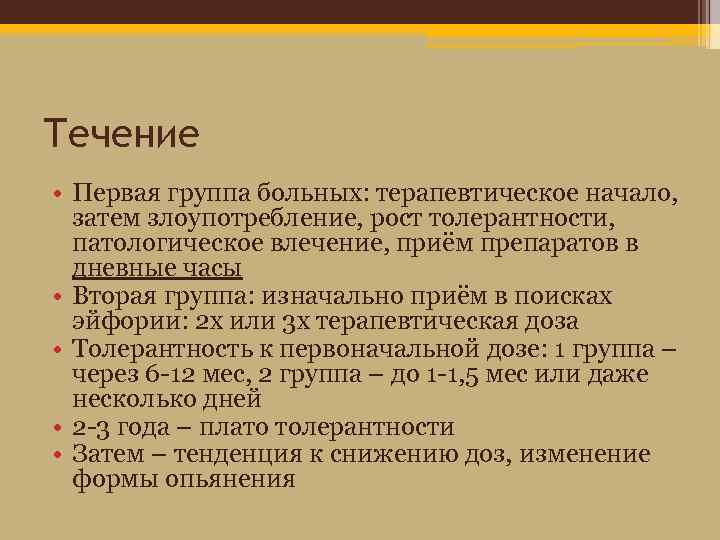 Течение

• Первая группа больных: терапевтическое начало, затем злоупотребление, рост толерантности, патологическое влечение, приём препаратов в дневные часы
• Вторая группа: изначально приём в поисках эйфории: 2х или 3х терапевтическая доза
• Толерантность к первоначальной дозе: 1 группа – через 6-12 мес, 2 группа – до 1-1,5 мес или даже несколько дней
• 2-3 года – плато толерантности
• Затем – тенденция к снижению доз, изменение формы опьянения